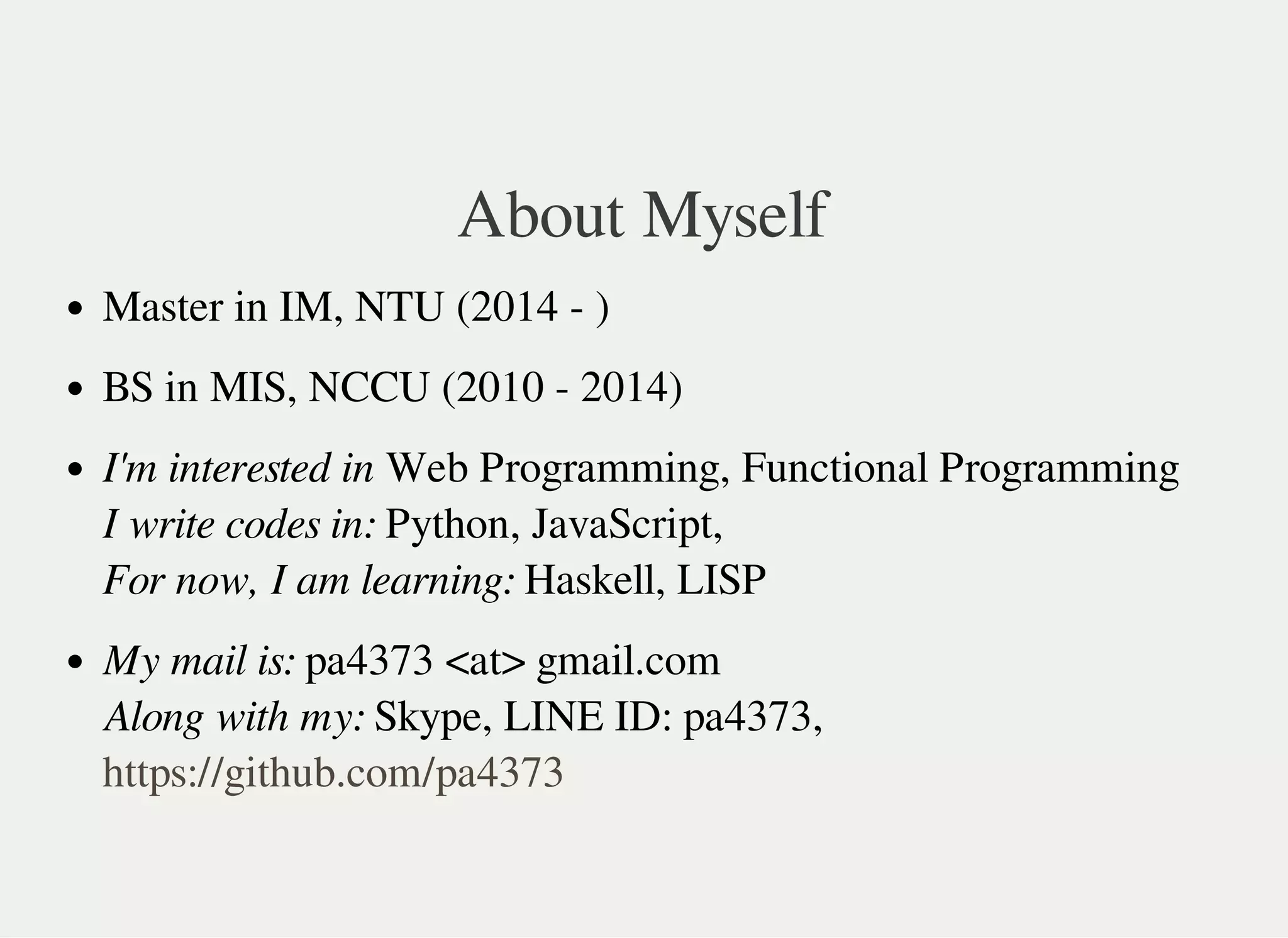 About Myself

- Master in IM, NTU (2014 - )
- BS in MIS, NCCU (2010 - 2014)
- I'm interested in Web Programming, Functional Programming
I write codes in: Python, JavaScript,
For now, I am learning: Haskell, LISP
- My mail is: pa4373 <at> gmail.com
Along with my: Skype, LINE ID: pa4373,
https://github.com/pa4373